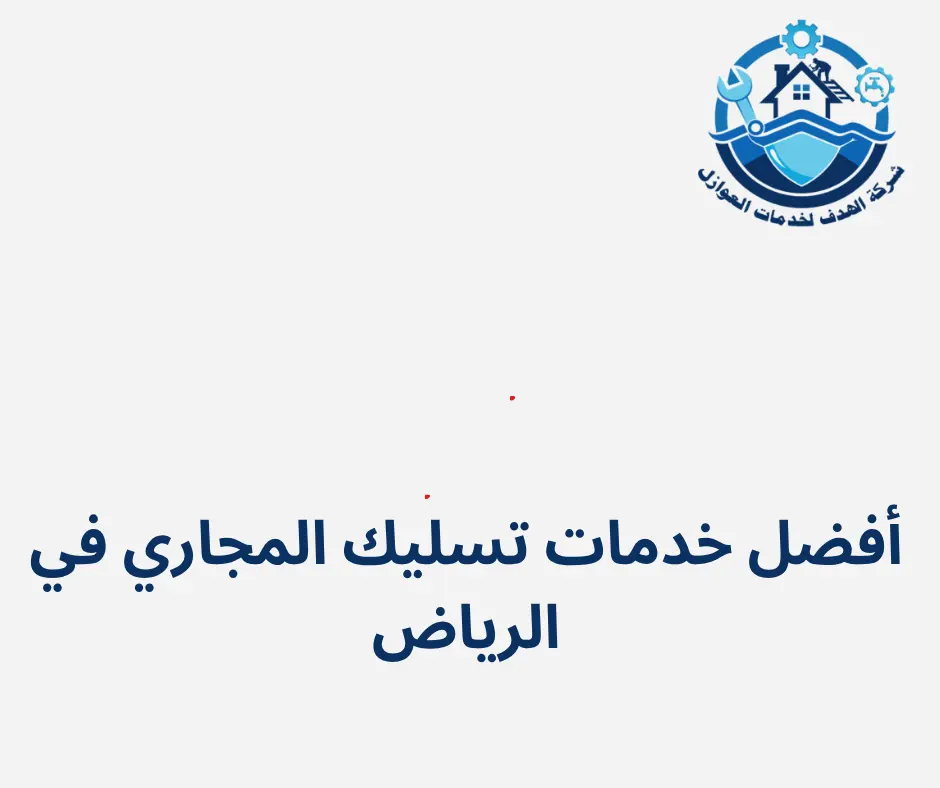 شركة الهدف لخدمات العوازل

أفضل خدمات تسليك المجاري في الرياض